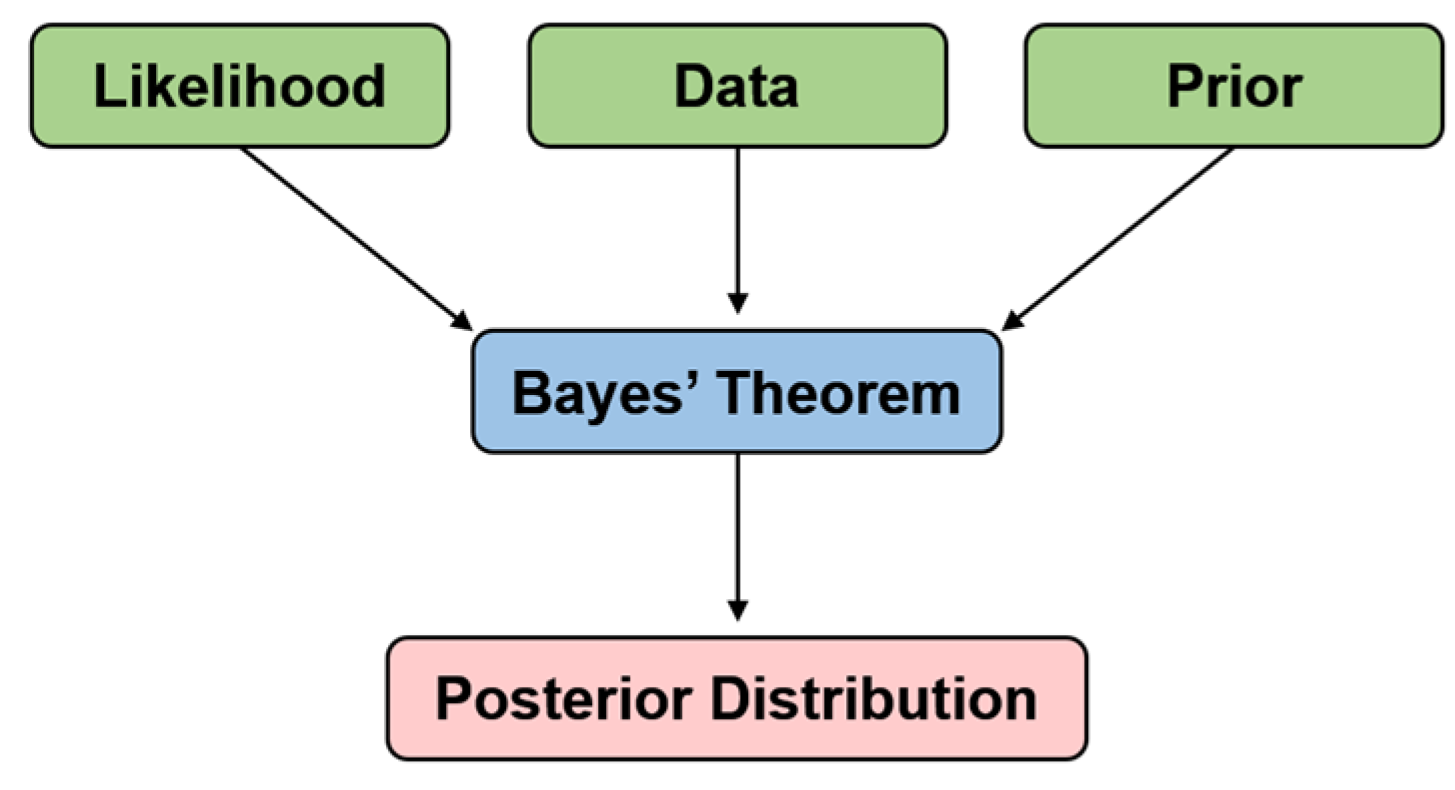 Likelihood

Data

Prior

Bayes’ Theorem

Posterior Distribution